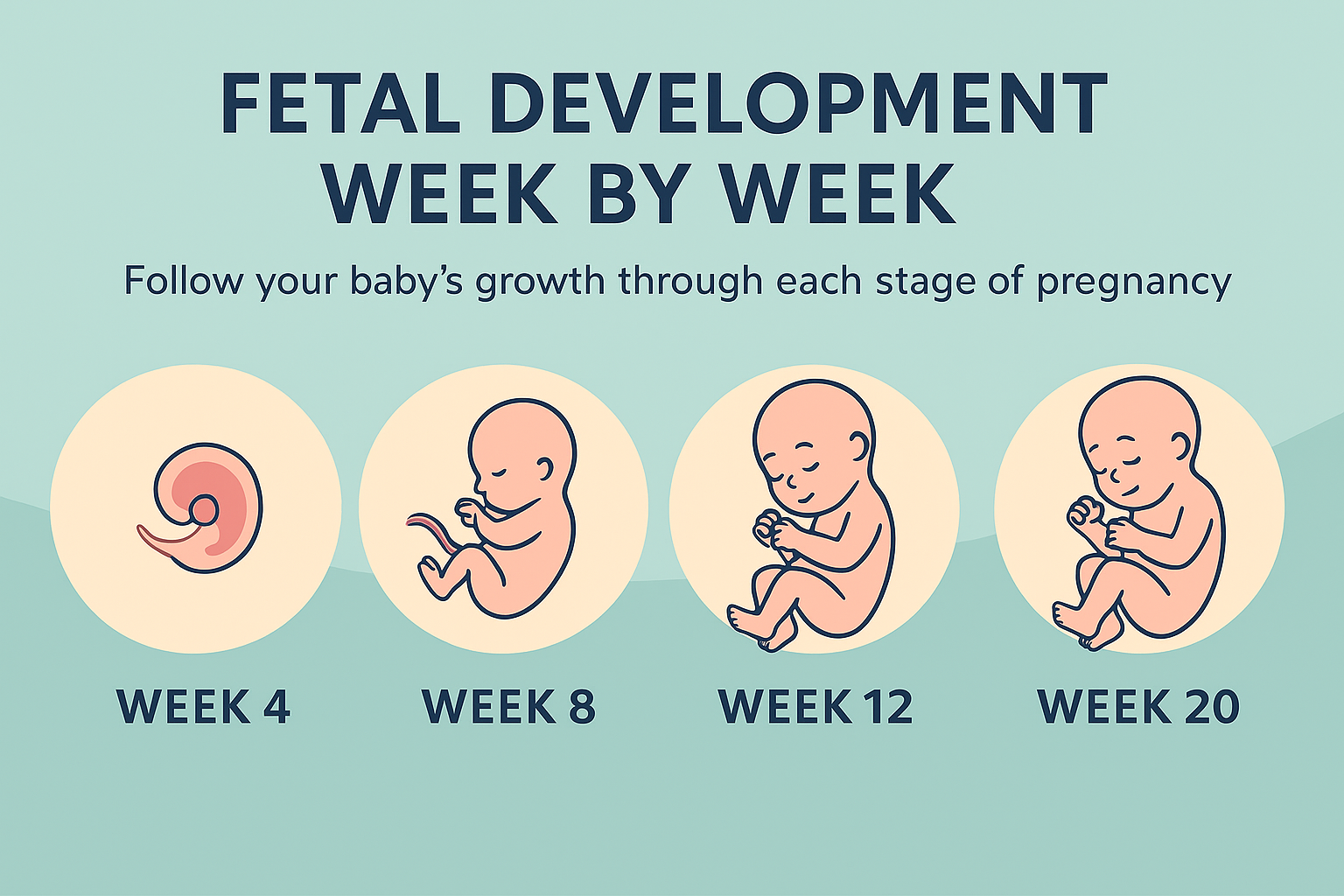 FETAL DEVELOPMENT WEEK BY WEEK

Follow your baby’s growth through each stage of pregnancy

WEEK 4

WEEK 8

WEEK 12

WEEK 20